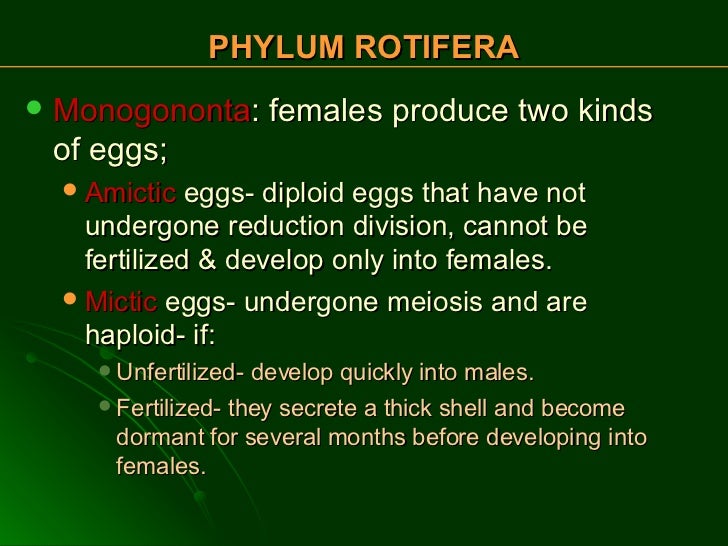 PHYLUM ROTIFERA

• Monogononta: females produce two kinds of eggs;

• Amictic eggs- diploid eggs that have not undergone reduction division, cannot be fertilized & develop only into females.

• Mictic eggs- undergone meiosis and are haploid- if:

• Unfertilized- develop quickly into males.

• Fertilized- they secrete a thick shell and become dormant for several months before developing into females.